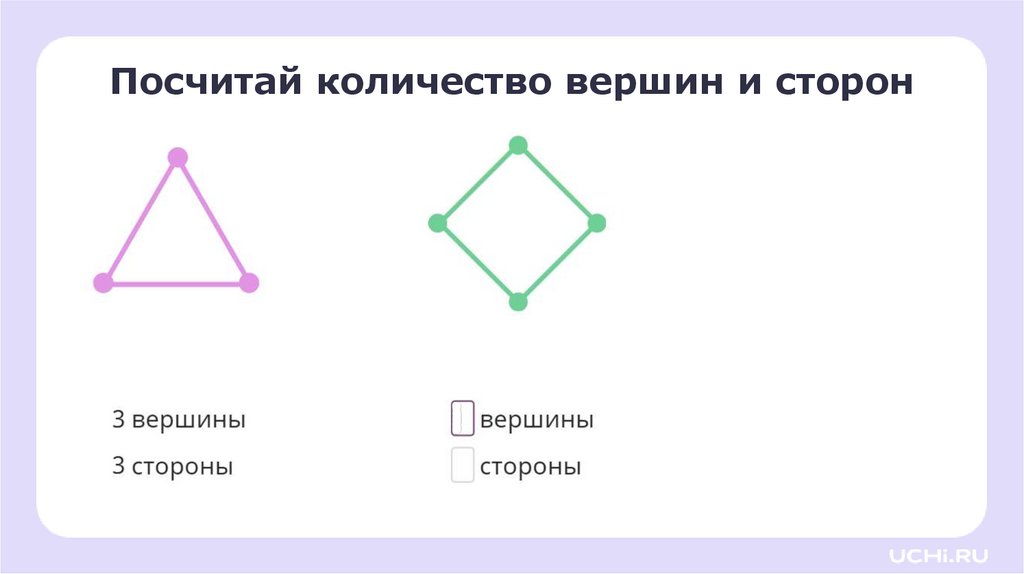 Посчитай количество вершин и сторон

3 вершины

3 стороны

вершины

стороны

UCHi.RU